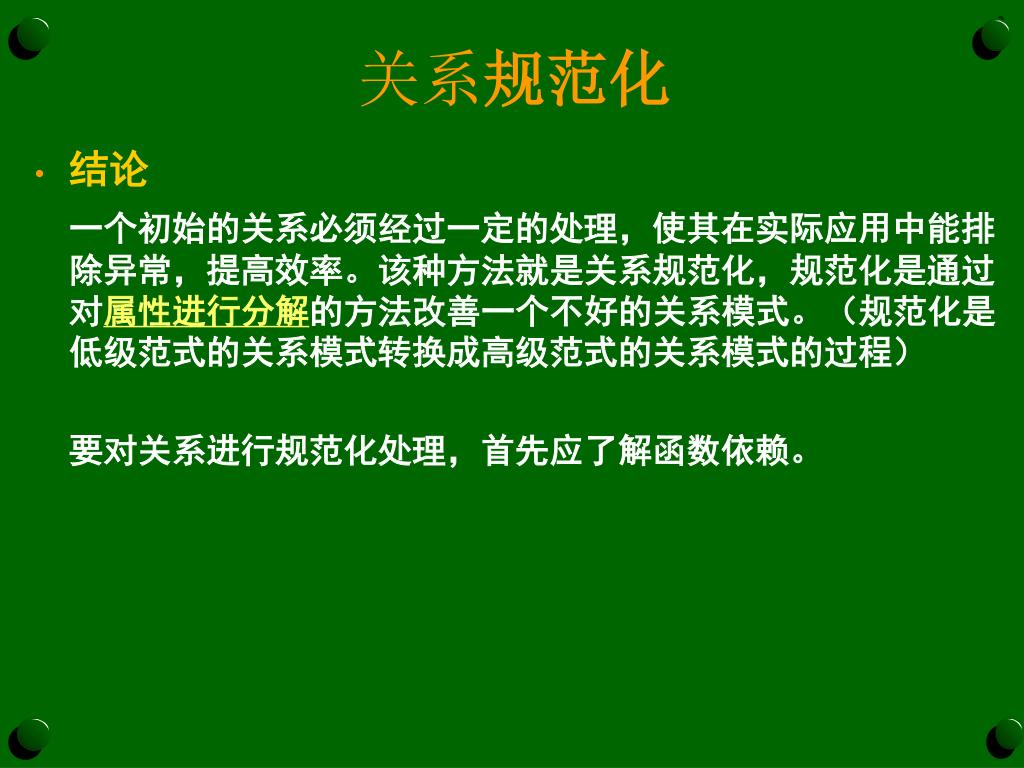 关系规范化

• 结论

一个初始的关系必须经过一定的处理，使其在实际应用中能排除异常，提高效率。该种方法就是关系规范化，规范化是通过对属性进行分解的方法改善一个不好的关系模式。（规范化是低级范式的关系模式转换成高级范式的关系模式的过程）

要对关系进行规范化处理，首先应了解函数依赖。